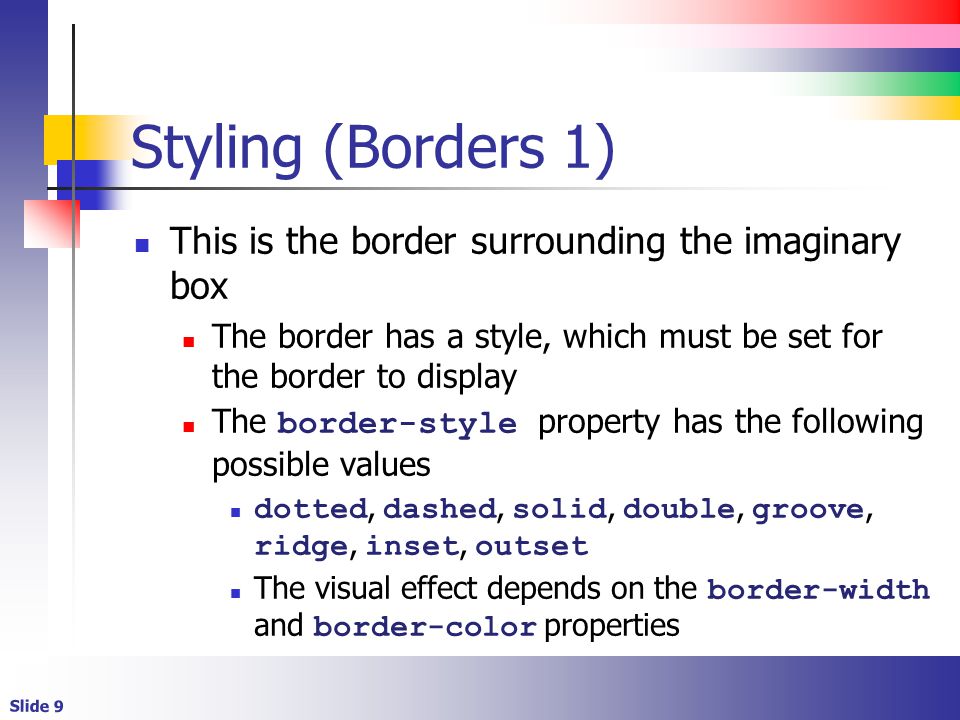 Styling (Borders 1)

This is the border surrounding the imaginary box

The border has a style, which must be set for the border to display

The border-style property has the following possible values

dotted, dashed, solid, double, groove, ridge, inset, outset

The visual effect depends on the border-width and border-color properties

Slide 9